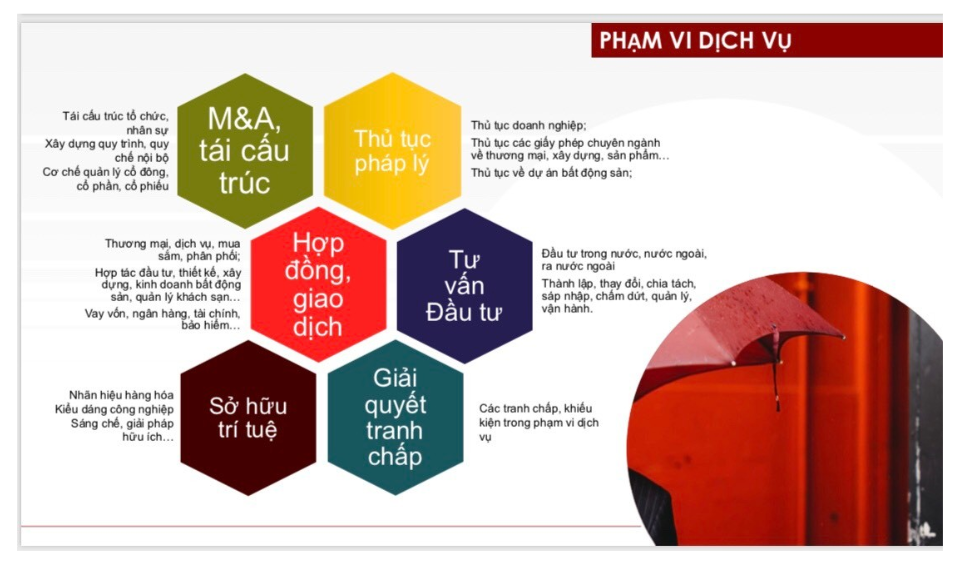 PHẠM VI DỊCH VỤ

Tái cấu trúc tổ chức, nhân sự
Xây dựng quy trình, quy chế nội bộ
Cơ chế quản lý cổ đông, cổ phần, cổ phiếu

M&A, tái cấu trúc

Thủ tục pháp lý

Thủ tục doanh nghiệp;
Thủ tục các giấy phép chuyên ngành về thương mại, xây dựng, sản phẩm…
Thủ tục về dự án bất động sản;

Thương mại, dịch vụ, mua sắm, phân phối;
Hợp tác đầu tư, thiết kế, xây dựng, kinh doanh bất động sản, quản lý khách sạn…
Vay vốn, ngân hàng, tài chính, bảo hiểm…

Hợp đồng, giao dịch

Tư vấn Đầu tư

Đầu tư trong nước, nước ngoài, ra nước ngoài
Thành lập, thay đổi, chia tách, sáp nhập, chấm dứt, quản lý, vận hành.

Nhãn hiệu hàng hóa
Kiểu dáng công nghiệp
Sáng chế, giải pháp hữu ích…

Sở hữu trí tuệ

Giải quyết tranh chấp

Các tranh chấp, khiếu kiện trong phạm vi dịch vụ